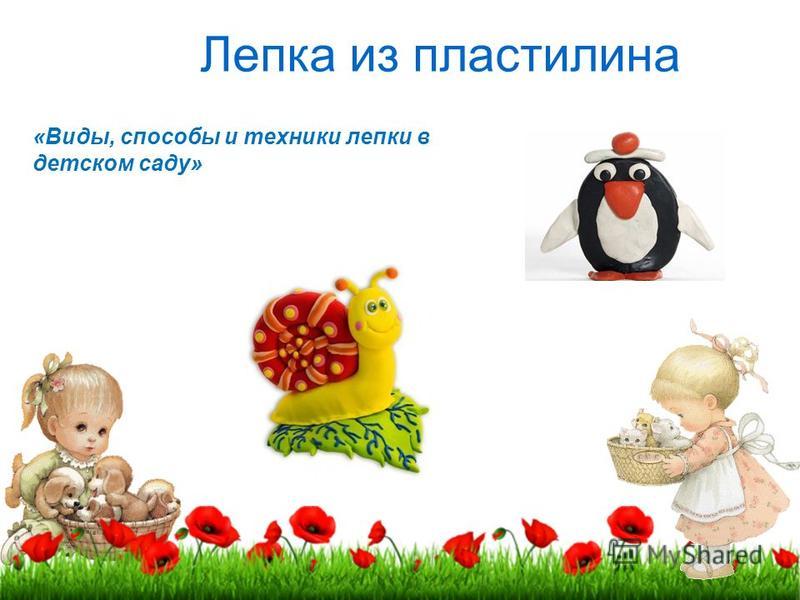 Лепка из пластилина

«Виды, способы и техники лепки в детском саду»

MyShared